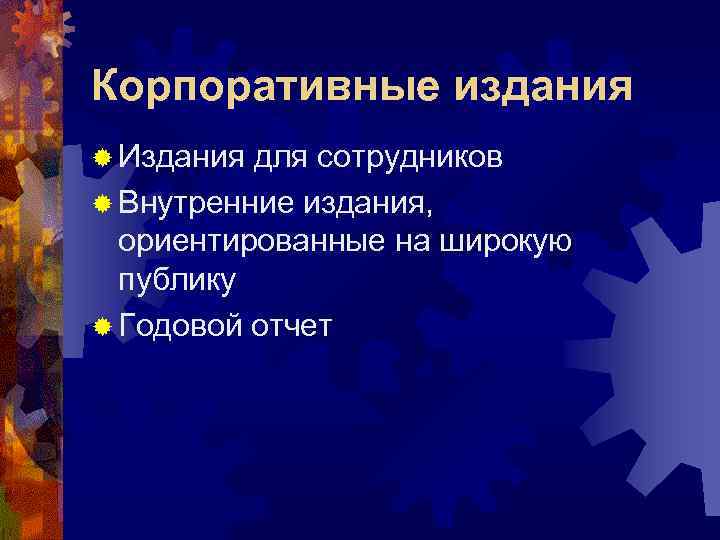 Корпоративные издания

Издания для сотрудников

Внутренние издания, ориентированные на широкую публику

Годовой отчет